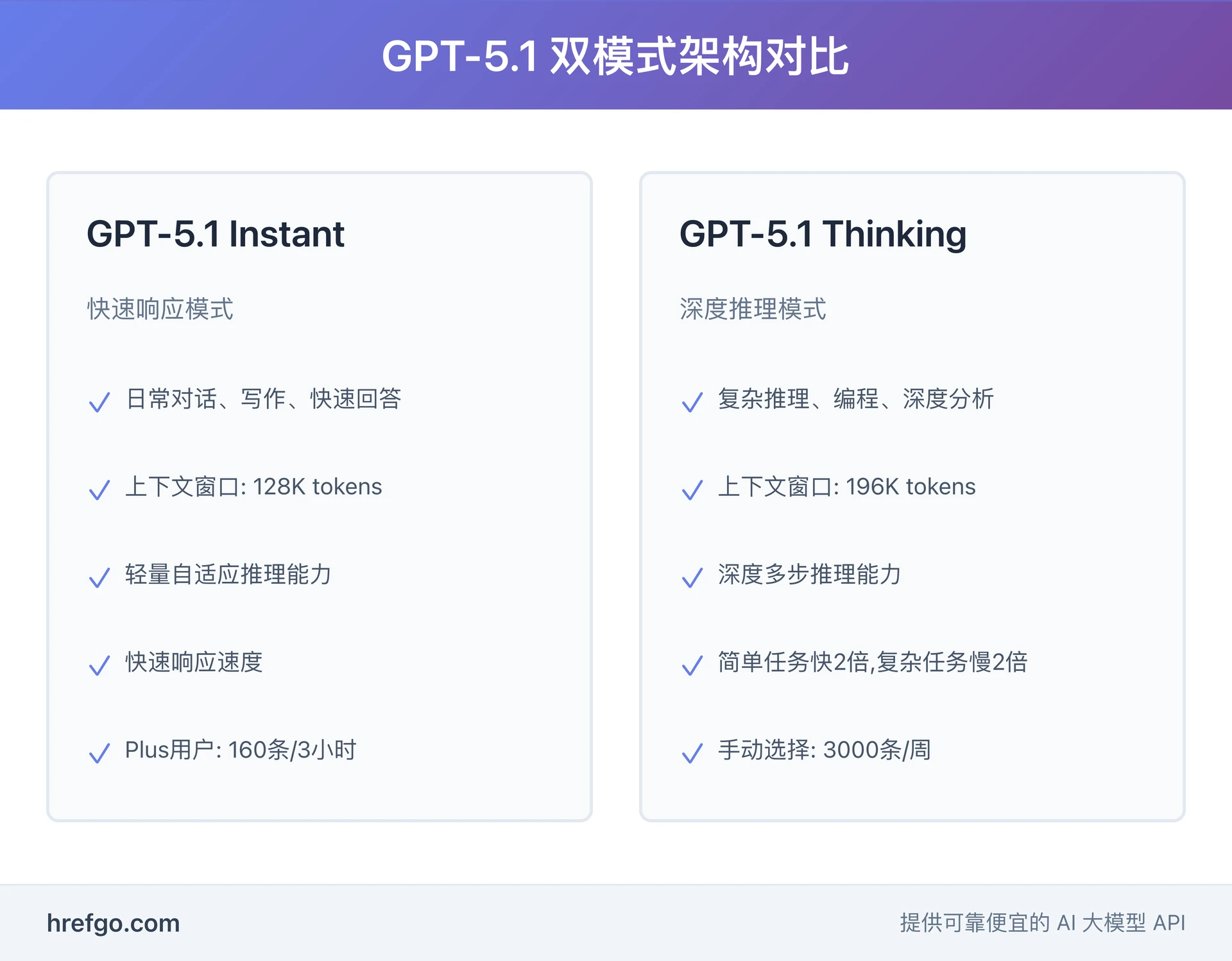 GPT-5.1 双模式架构对比

GPT-5.1 Instant

快速响应模式

✓ 日常对话、写作、快速回答

✓ 上下文窗口: 128K tokens

✓ 轻量自适应推理能力

✓ 快速响应速度

✓ Plus用户: 160条/3小时

GPT-5.1 Thinking

深度推理模式

✓ 复杂推理、编程、深度分析

✓ 上下文窗口: 196K tokens

✓ 深度多步推理能力

✓ 简单任务快2倍,复杂任务慢2倍

✓ 手动选择: 3000条/周

hrefgo.com

提供可靠便宜的 AI 大模型 API